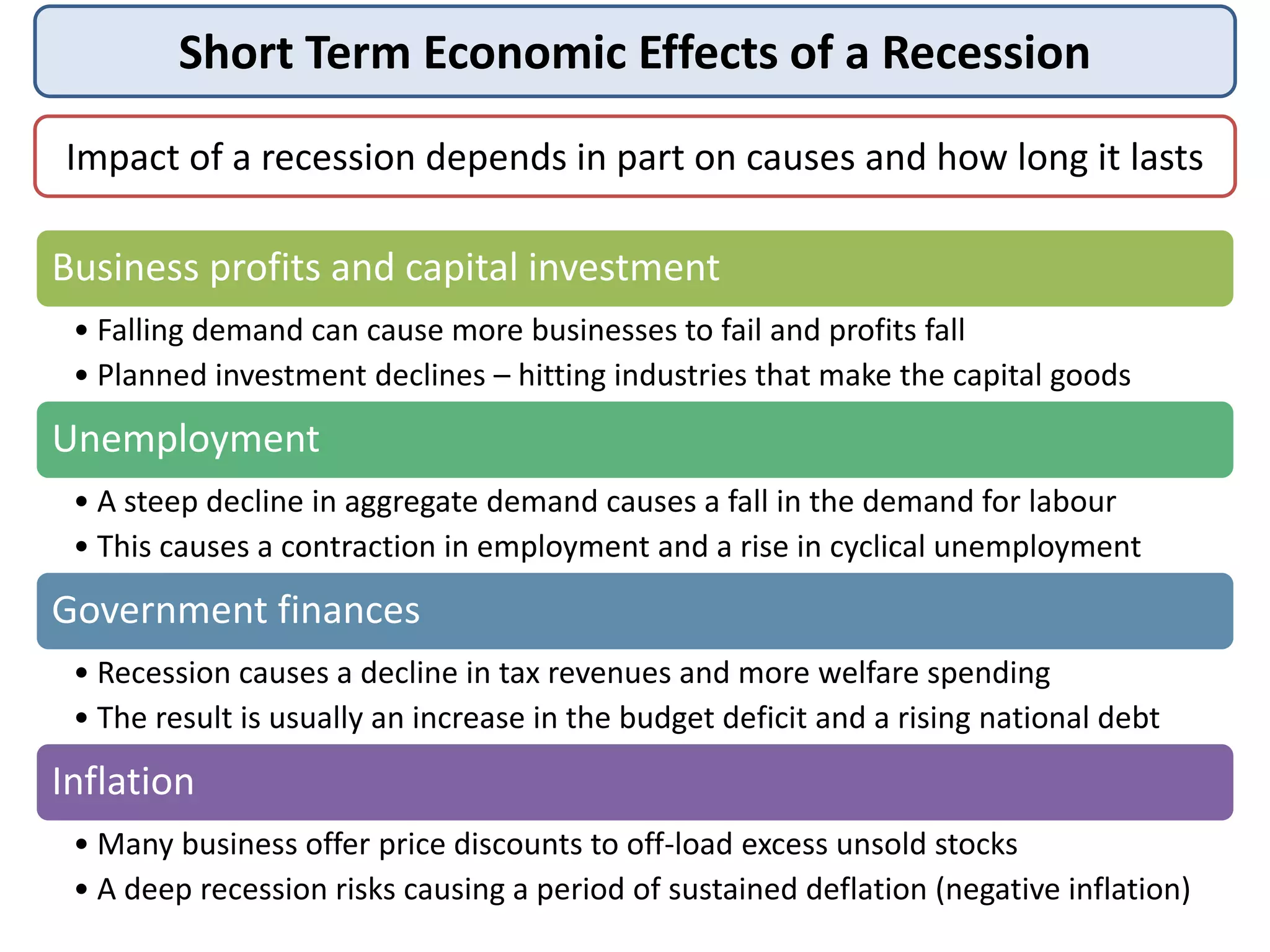 Short Term Economic Effects of a Recession

Impact of a recession depends in part on causes and how long it lasts

Business profits and capital investment

• Falling demand can cause more businesses to fail and profits fall
• Planned investment declines – hitting industries that make the capital goods

Unemployment

• A steep decline in aggregate demand causes a fall in the demand for labour
• This causes a contraction in employment and a rise in cyclical unemployment

Government finances

• Recession causes a decline in tax revenues and more welfare spending
• The result is usually an increase in the budget deficit and a rising national debt

Inflation

• Many business offer price discounts to off-load excess unsold stocks
• A deep recession risks causing a period of sustained deflation (negative inflation)